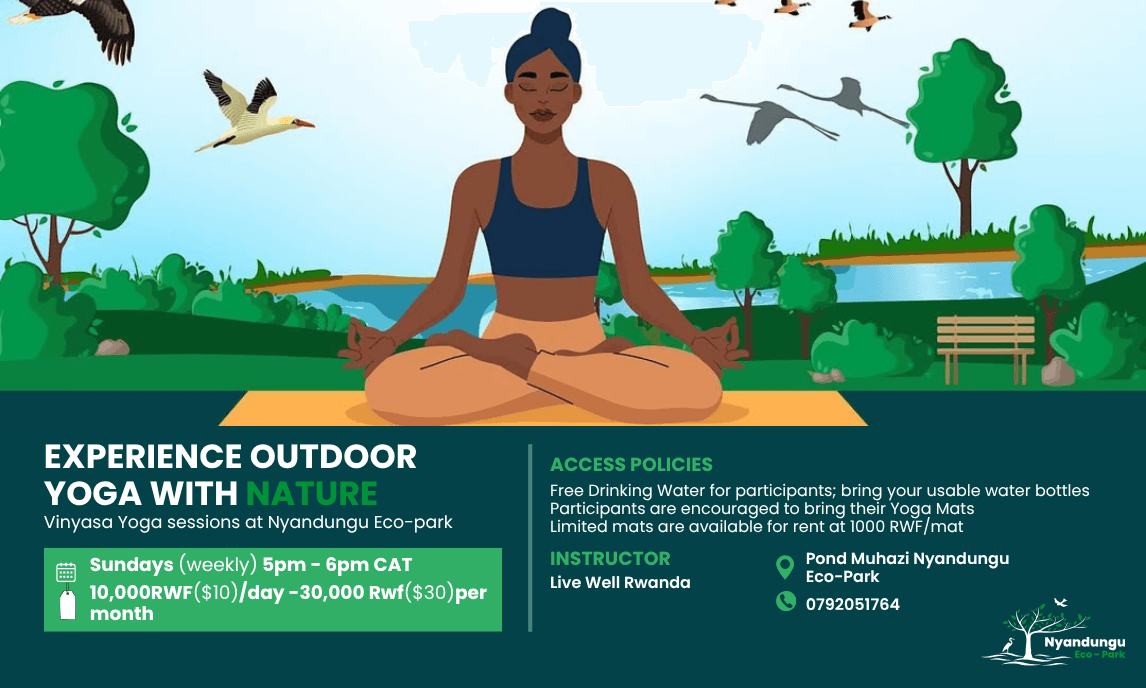 EXPERIENCE OUTDOOR YOGA WITH NATURE
Vinyasa Yoga sessions at Nyandungu Eco-park

Sundays (weekly) 5pm - 6pm CAT
10,000RWF($10)/day -30,000 Rwf($30)per month

ACCESS POLICIES
Free Drinking Water for participants; bring your usable water bottles
Participants are encouraged to bring their Yoga Mats
Limited mats are available for rent at 1000 RWF/mat

INSTRUCTOR
Live Well Rwanda

Pond Muhazi Nyandungu Eco-Park
0792051764

Nyandungu
Eco - Park